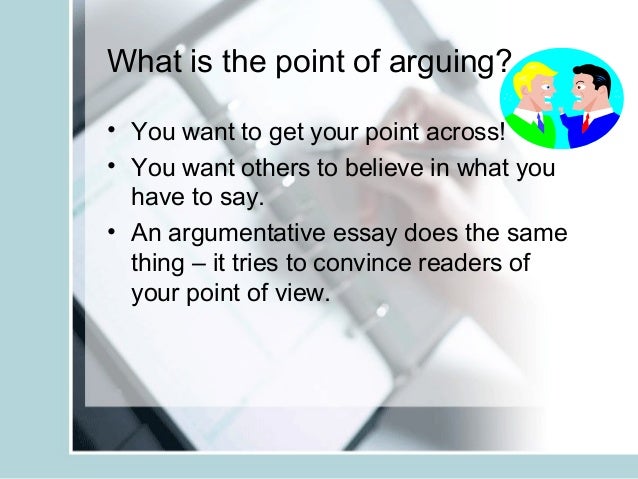 What is the point of arguing?

• You want to get your point across!
• You want others to believe in what you have to say.
• An argumentative essay does the same thing – it tries to convince readers of your point of view.